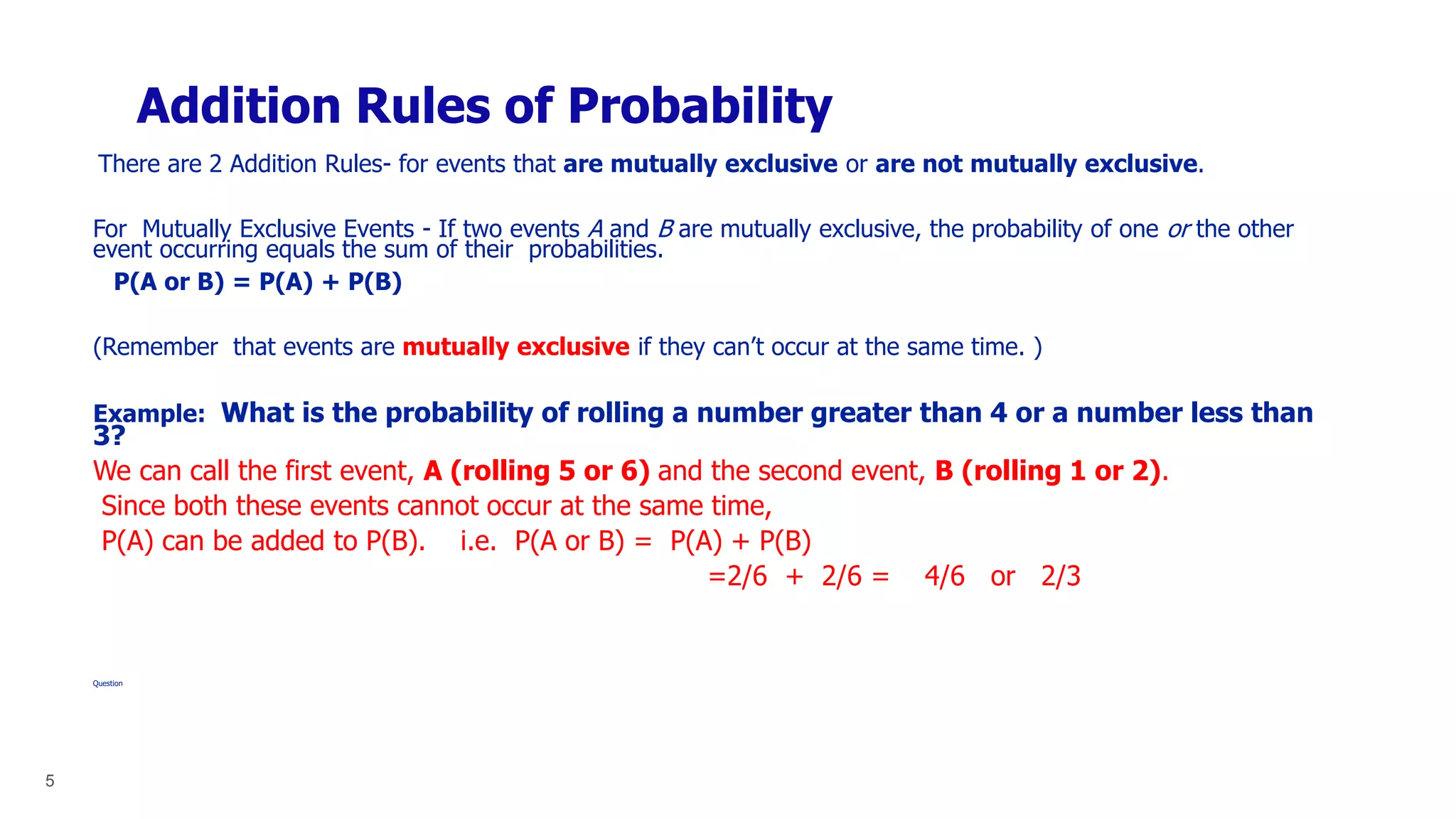 Addition Rules of Probability

There are 2 Addition Rules- for events that are mutually exclusive or are not mutually exclusive.

For Mutually Exclusive Events - If two events A and B are mutually exclusive, the probability of one or the other event occurring equals the sum of their probabilities.

P(A or B) = P(A) + P(B)

(Remember that events are mutually exclusive if they can't occur at the same time. )

Example: What is the probability of rolling a number greater than 4 or a number less than 3?

We can call the first event, A (rolling 5 or 6) and the second event, B (rolling 1 or 2).

Since both these events cannot occur at the same time,

P(A) can be added to P(B). i.e. P(A or B) = P(A) + P(B)

=2/6 + 2/6 = 4/6 or 2/3

Question

5